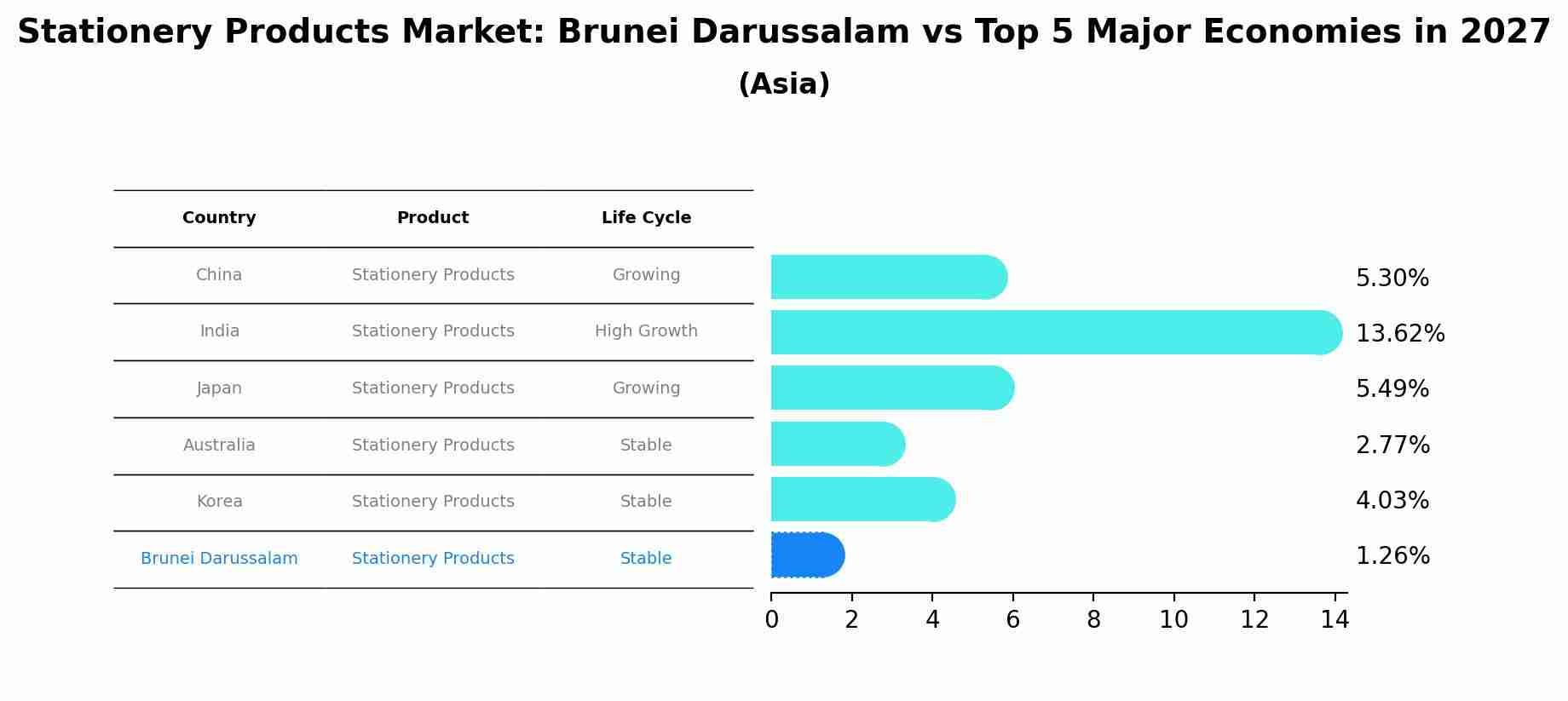 Stationery Products Market: Brunei Darussalam vs Top 5 Major Economies in 2027
(Asia)

| Country | Product | Life Cycle |
|---|---|---|
| China | Stationery Products | Growing |
| India | Stationery Products | High Growth |
| Japan | Stationery Products | Growing |
| Australia | Stationery Products | Stable |
| Korea | Stationery Products | Stable |
| Brunei Darussalam | Stationery Products | Stable |

5.30%
13.62%
5.49%
2.77%
4.03%
1.26%

0 2 4 6 8 10 12 14